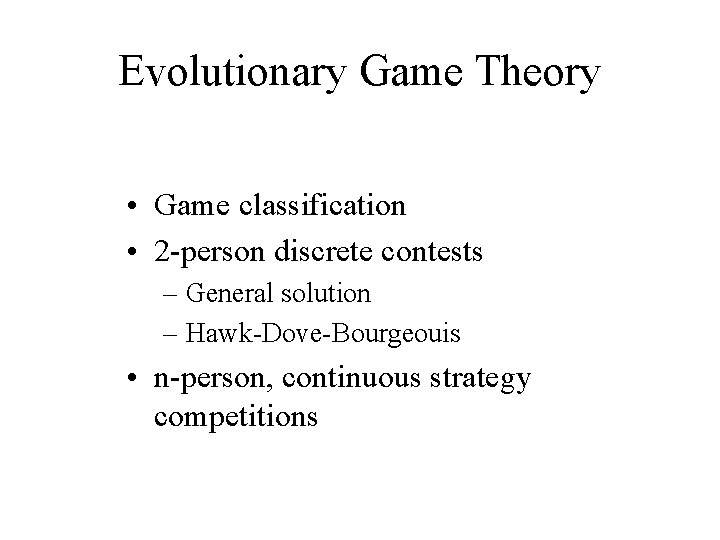 Evolutionary Game Theory

• Game classification
• 2-person discrete contests
– General solution
– Hawk-Dove-Bourgeouis
• n-person, continuous strategy competitions